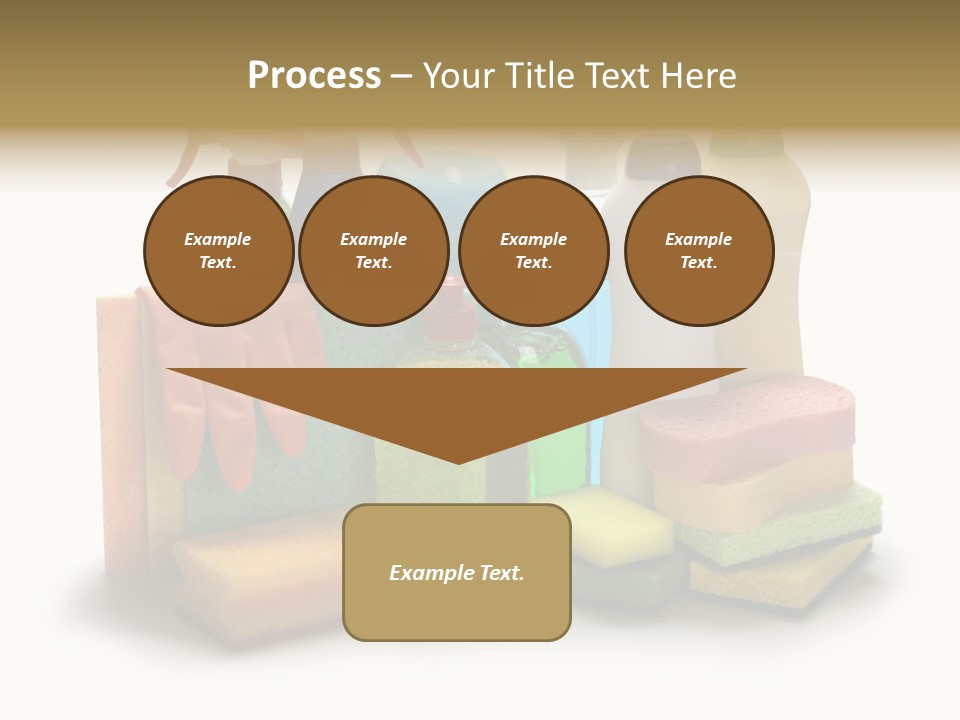 Process – Your Title Text Here

Example Text.

Example Text.

Example Text.

Example Text.

Example Text.